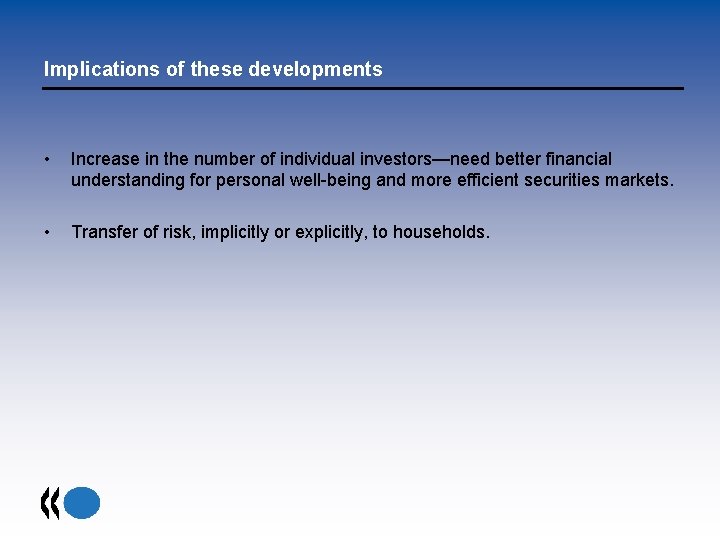 Implications of these developments

• Increase in the number of individual investors—need better financial understanding for personal well-being and more efficient securities markets.

• Transfer of risk, implicitly or explicitly, to households.